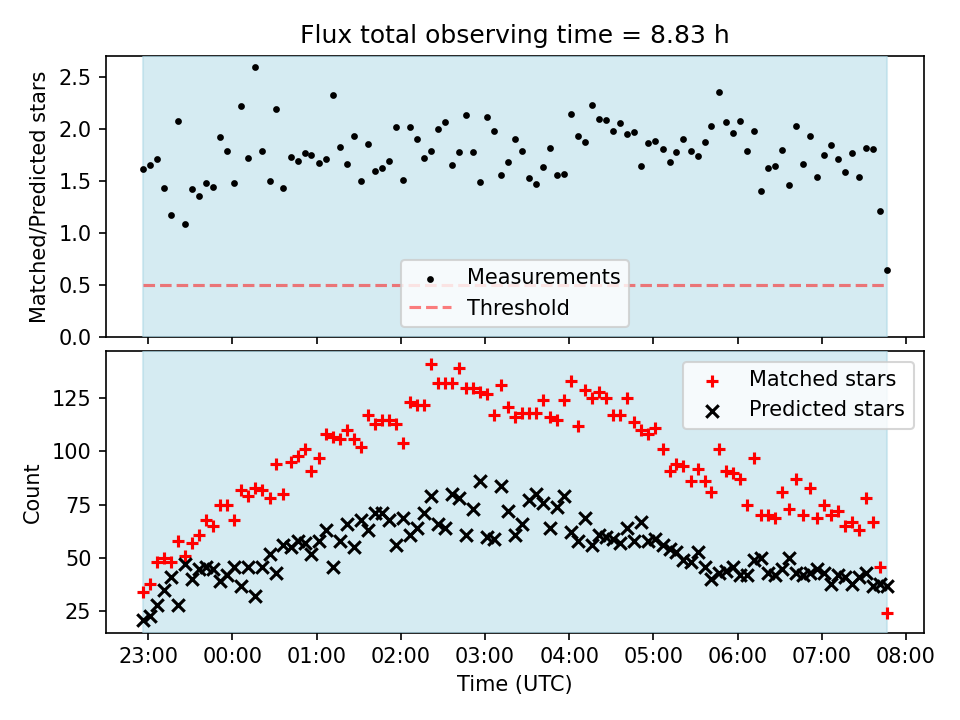 Flux total observing time = 8.83 h

Matched/Predicted stars

2.5
2.0
1.5
1.0
0.5
0.0

Measurements
Threshold

Count

125
100
75
50
25

Matched stars
Predicted stars

23:00 00:00 01:00 02:00 03:00 04:00 05:00 06:00 07:00 08:00

Time (UTC)